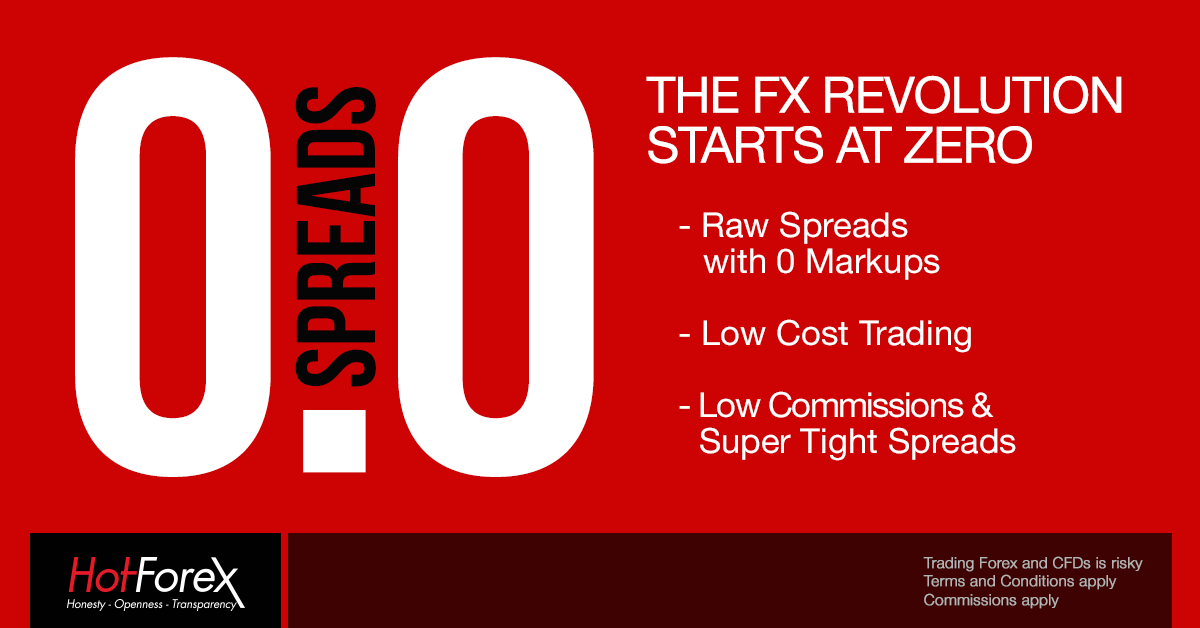 0.0 SPREADS

THE FX REVOLUTION STARTS AT ZERO

- Raw Spreads with 0 Markups

- Low Cost Trading

- Low Commissions & Super Tight Spreads

HotForex
Honesty - Openness - Transparency

Trading Forex and CFDs is risky
Terms and Conditions apply
Commissions apply